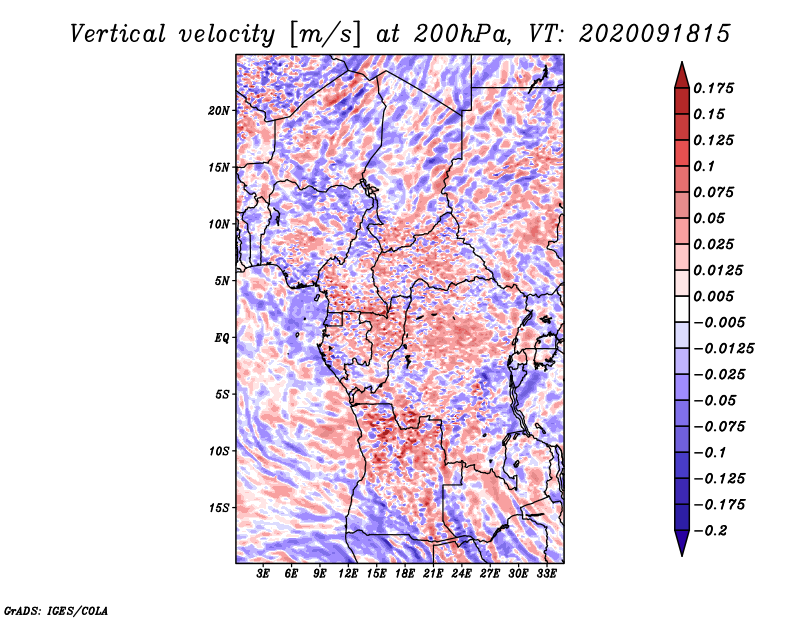 Vertical velocity [m/s] at 200hPa, VT: 2020091815

20N
15N
10N
5N
EQ
5S
10S
15S

3E 6E 9E 12E 15E 18E 21E 24E 27E 30E 33E

0.175
0.15
0.125
0.1
0.075
0.05
0.025
0.0125
0.005
−0.005
−0.0125
−0.025
−0.05
−0.075
−0.1
−0.125
−0.175
−0.2

GrADS: IGES/COLA